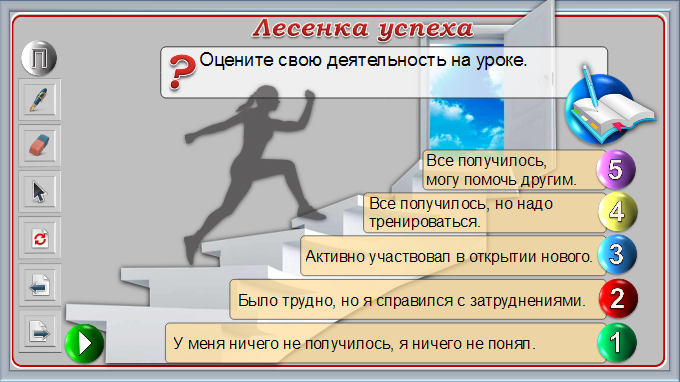 Лесенка успеха

П

?

Оцените свою деятельность на уроке.

Все получилось, могу помочь другим.
5

Все получилось, но надо тренироваться.
4

Активно участвовал в открытии нового.
3

Было трудно, но я справился с затруднениями.
2

У меня ничего не получилось, я ничего не понял.
1